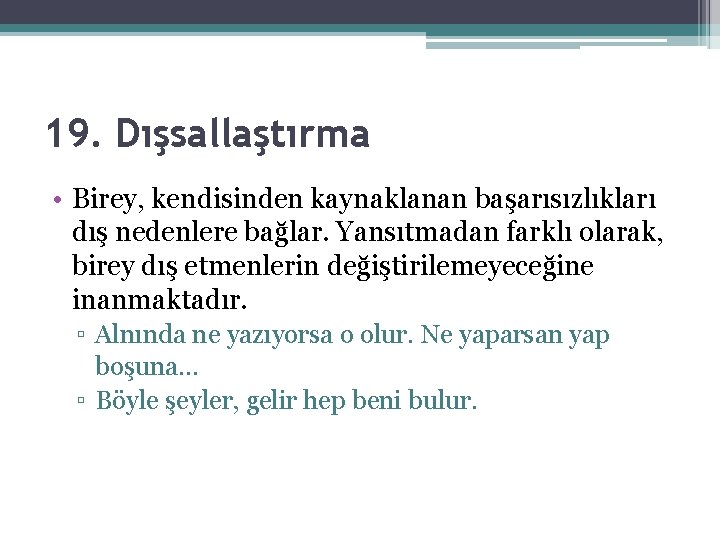 19. Dışsallaştırma

• Birey, kendisinden kaynaklanan başarısızlıkları dış nedenlere bağlar. Yansıtmadan farklı olarak, birey dış etmenlerin değiştirilemeyeceğine inanmaktadır.

▫ Alnında ne yazıyorsa o olur. Ne yaparsan yap boşuna…

▫ Böyle şeyler, gelir hep beni bulur.